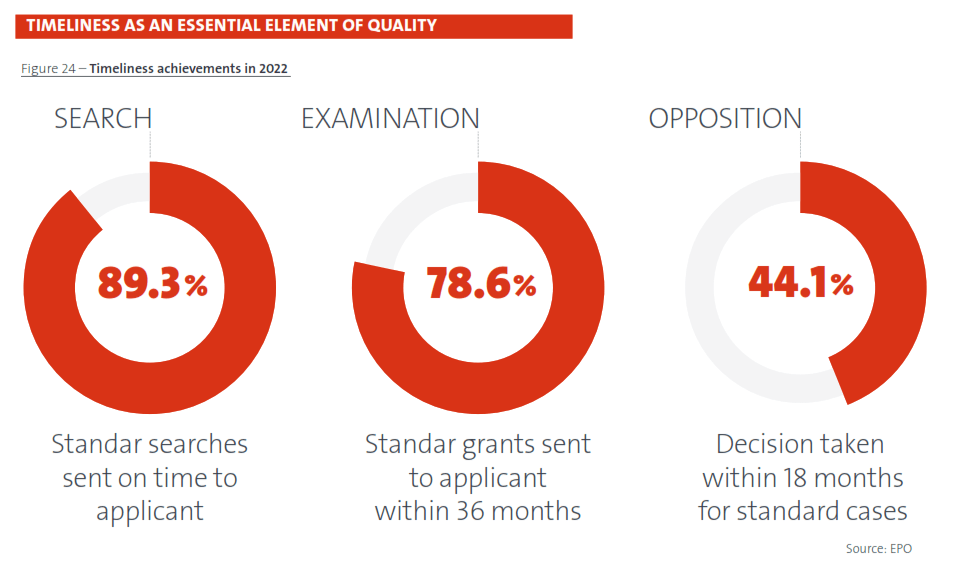 TIMELINESS AS AN ESSENTIAL ELEMENT OF QUALITY

Figure 24 – Timeliness achievements in 2022

SEARCH

89.3%

Standar searches sent on time to applicant

EXAMINATION

78.6%

Standar grants sent to applicant within 36 months

OPPOSITION

44.1%

Decision taken within 18 months for standard cases

Source: EPO